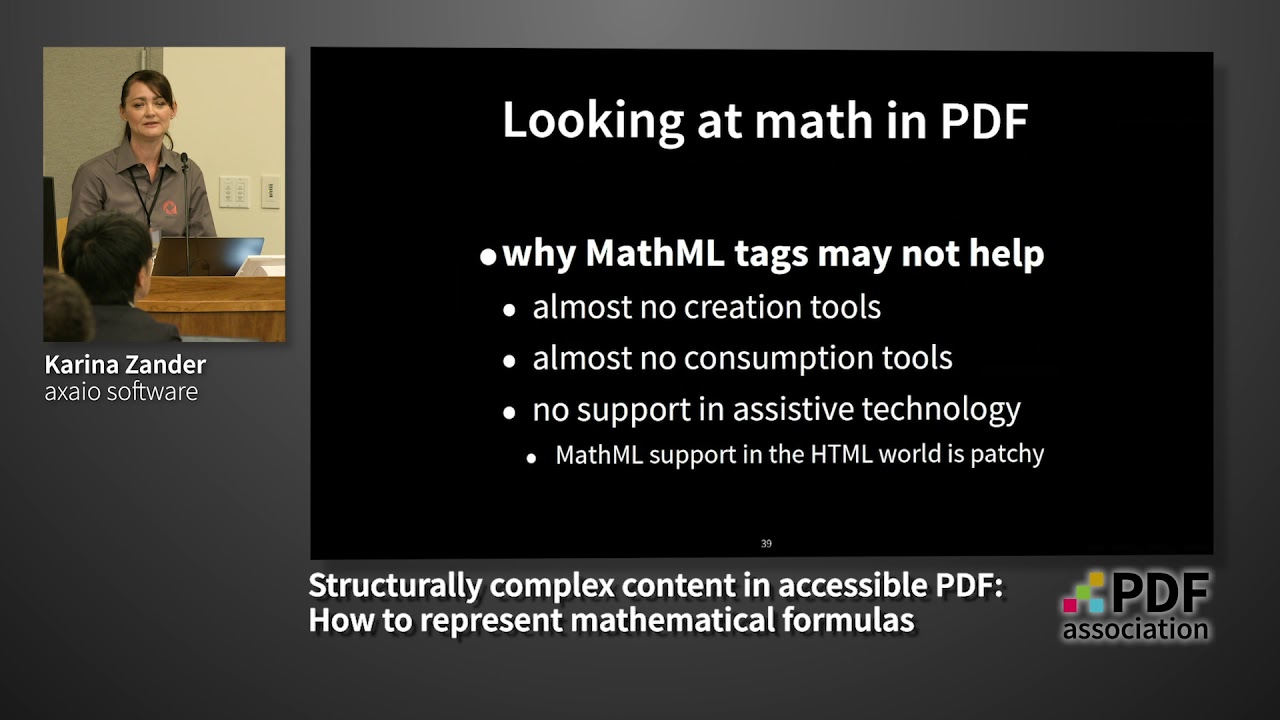 Karina Zander
axaio software

Looking at math in PDF

• why MathML tags may not help
• almost no creation tools
• almost no consumption tools
• no support in assistive technology
• MathML support in the HTML world is patchy

39

Structurally complex content in accessible PDF:
How to represent mathematical formulas

PDF association